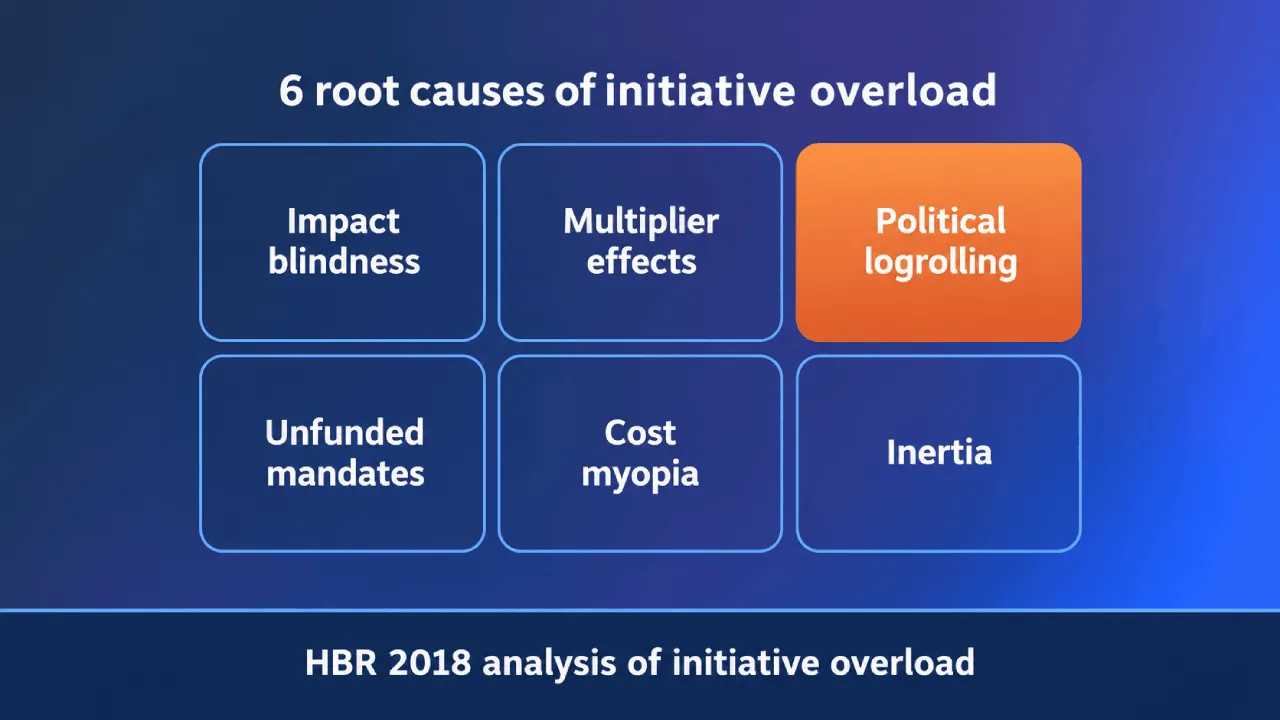 6 root causes of initiative overload

Impact blindness

Multiplier effects

Political logrolling

Unfunded mandates

Cost myopia

Inertia

HBR 2018 analysis of initiative overload